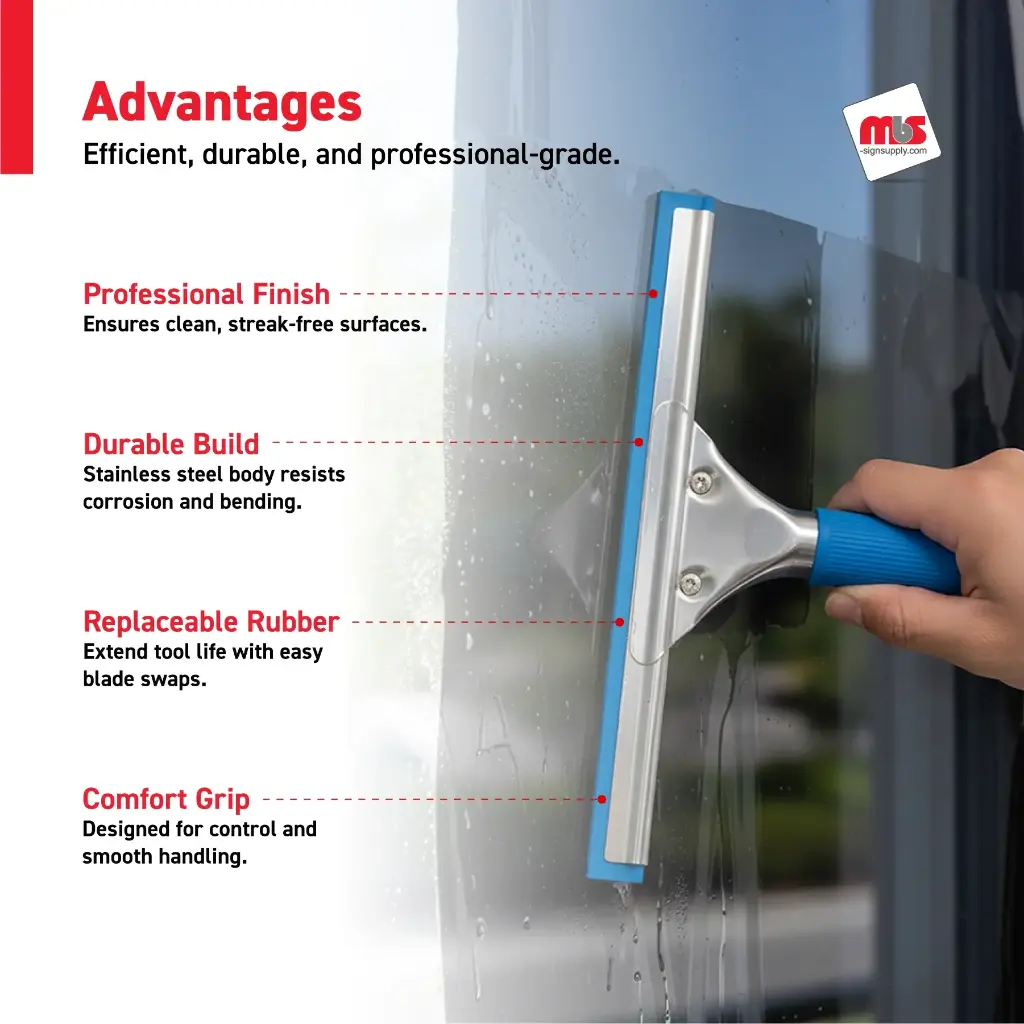 Advantages
Efficient, durable, and professional-grade.

mbs
-signsupply.com

Professional Finish
Ensures clean, streak-free surfaces.

Durable Build
Stainless steel body resists corrosion and bending.

Replaceable Rubber
Extend tool life with easy blade swaps.

Comfort Grip
Designed for control and smooth handling.